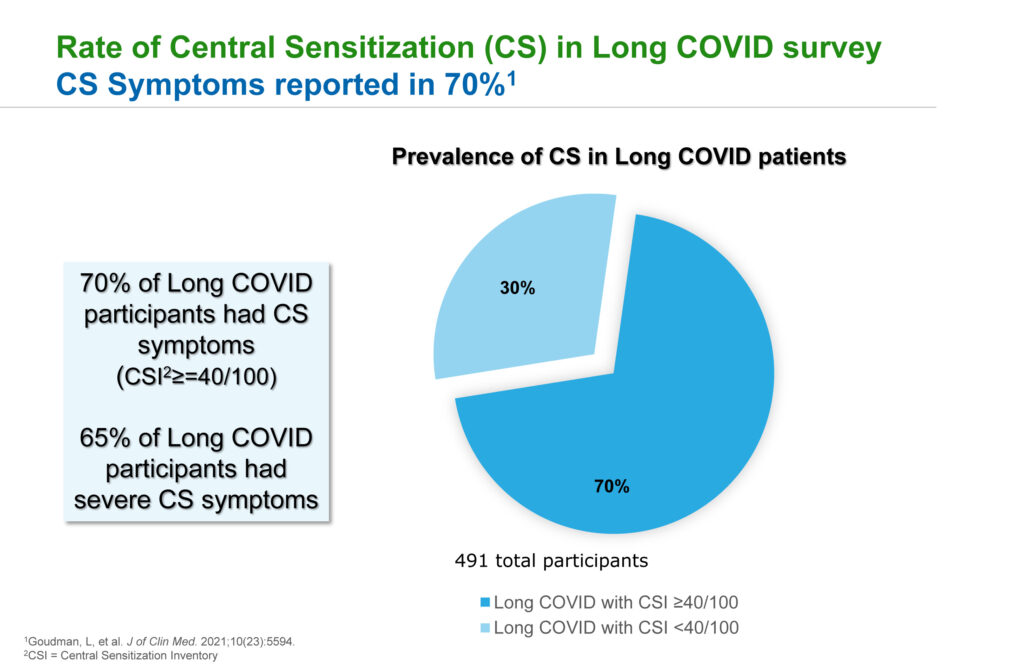 Rate of Central Sensitization (CS) in Long COVID survey
CS Symptoms reported in 70%$^1$

70% of Long COVID participants had CS symptoms (CSI$^2$≥=40/100)

65% of Long COVID participants had severe CS symptoms

Prevalence of CS in Long COVID patients

30%

70%

491 total participants

Long COVID with CSI ≥40/100
Long COVID with CSI <40/100

$^1$Goudman, L, et al. J of Clin Med. 2021;10(23):5594.
$^2$CSI = Central Sensitization Inventory